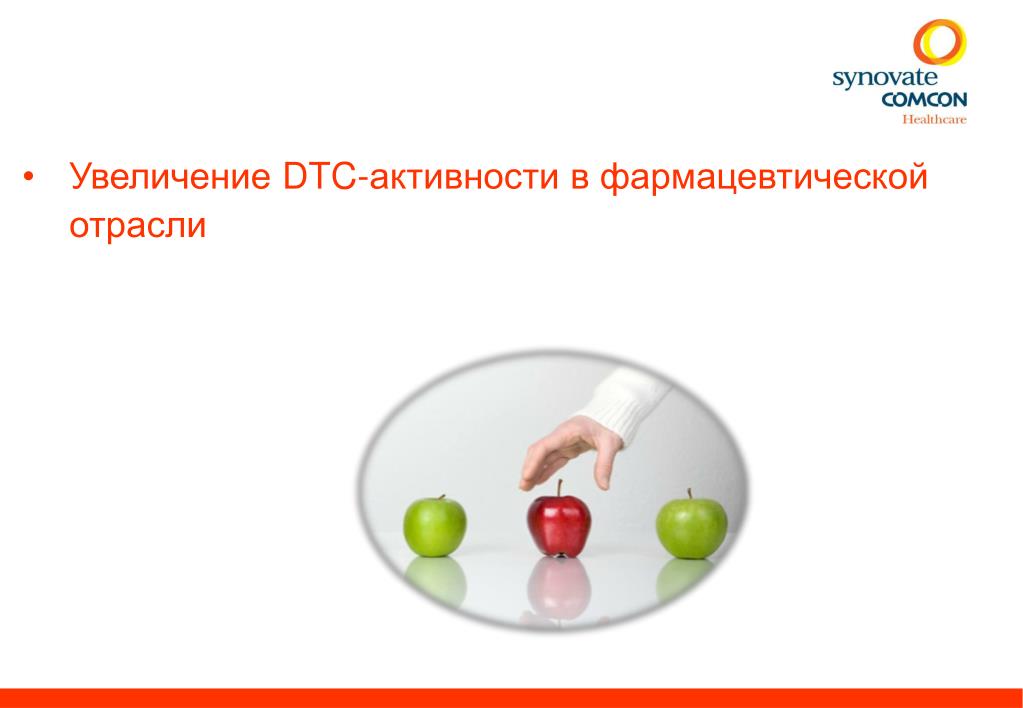 synovate
COMCON
Healthcare

• Увеличение DTC-активности в фармацевтической отрасли